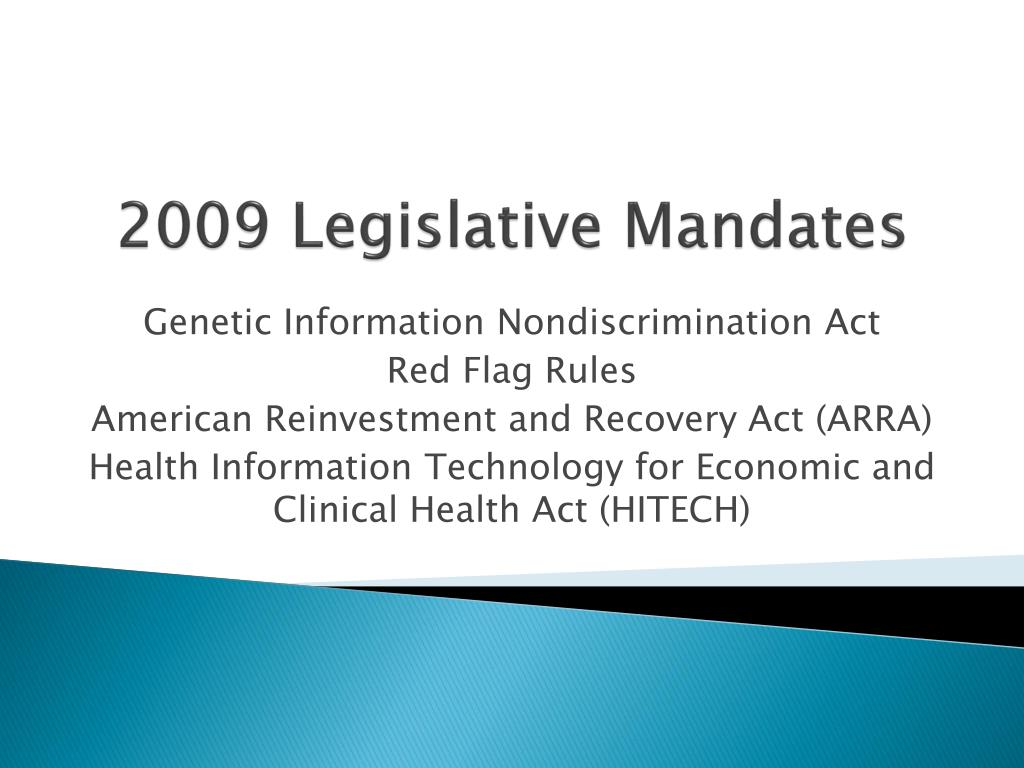 2009 Legislative Mandates

Genetic Information Nondiscrimination Act
Red Flag Rules
American Reinvestment and Recovery Act (ARRA)
Health Information Technology for Economic and Clinical Health Act (HITECH)